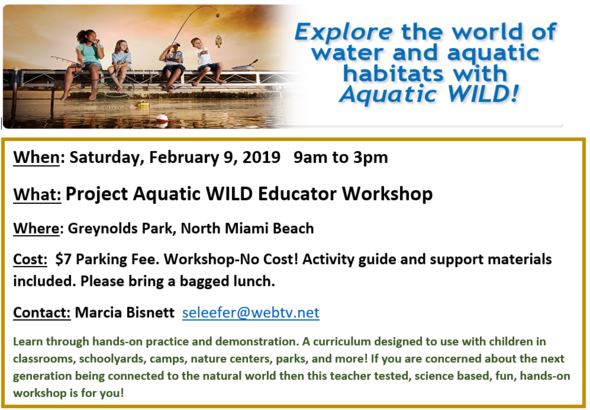 Explore the world of water and aquatic habitats with Aquatic WILD!

When: Saturday, February 9, 2019 9am to 3pm

What: Project Aquatic WILD Educator Workshop

Where: Greynolds Park, North Miami Beach

Cost: $7 Parking Fee. Workshop-No Cost! Activity guide and support materials included. Please bring a bagged lunch.

Contact: Marcia Bisnett seleefer@webtv.net

Learn through hands-on practice and demonstration. A curriculum designed to use with children in classrooms, schoolyards, camps, nature centers, parks, and more! If you are concerned about the next generation being connected to the natural world then this teacher tested, science based, fun, hands-on workshop is for you!